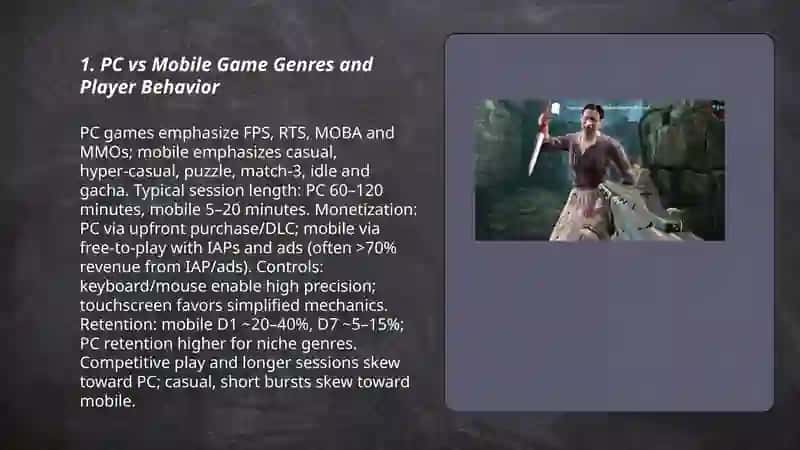 1. PC vs Mobile Game Genres and Player Behavior

PC games emphasize FPS, RTS, MOBA and MMOs; mobile emphasizes casual, hyper-casual, puzzle, match-3, idle and gacha. Typical session length: PC 60–120 minutes, mobile 5–20 minutes. Monetization: PC via upfront purchase/DLC; mobile via free-to-play with IAPs and ads (often >70% revenue from IAP/ads). Controls: keyboard/mouse enable high precision; touchscreen favors simplified mechanics. Retention: mobile D1 ~20–40%, D7 ~5–15%; PC retention higher for niche genres. Competitive play and longer sessions skew toward PC; casual, short bursts skew toward mobile.